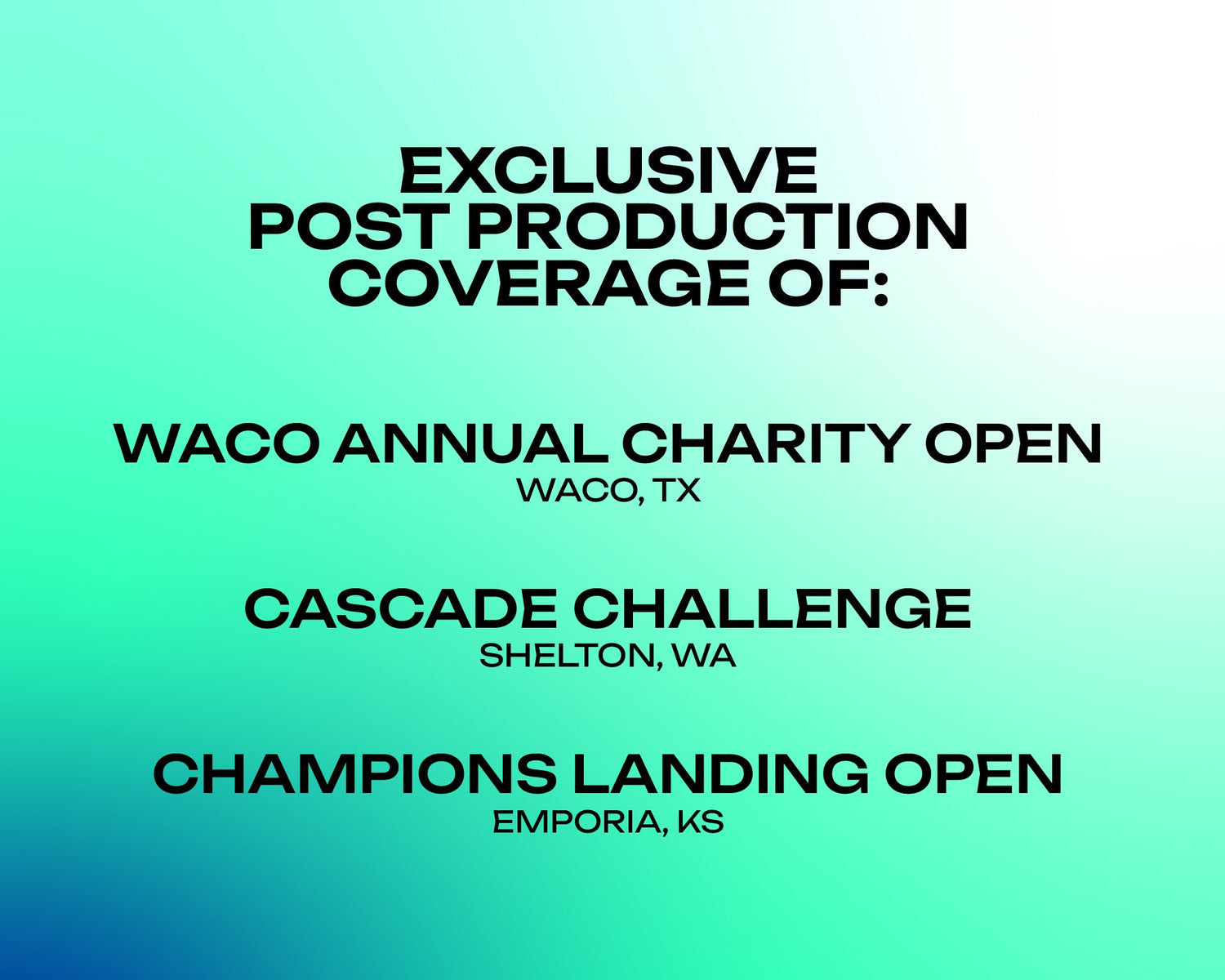 EXCLUSIVE
POST PRODUCTION
COVERAGE OF:

WACO ANNUAL CHARITY OPEN
WACO, TX

CASCADE CHALLENGE
SHELTON, WA

CHAMPIONS LANDING OPEN
EMPORIA, KS